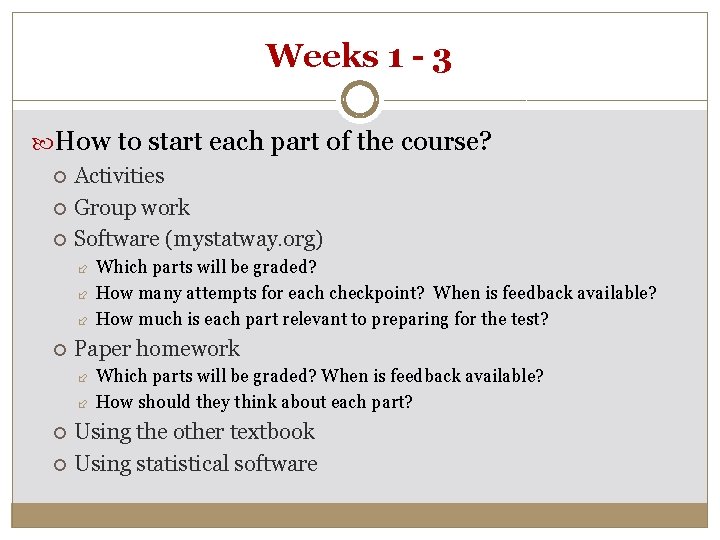 Weeks 1 - 3

How to start each part of the course?

Activities

Group work

Software (mystatway.org)

Which parts will be graded?

How many attempts for each checkpoint? When is feedback available?

How much is each part relevant to preparing for the test?

Paper homework

Which parts will be graded? When is feedback available?

How should they think about each part?

Using the other textbook

Using statistical software